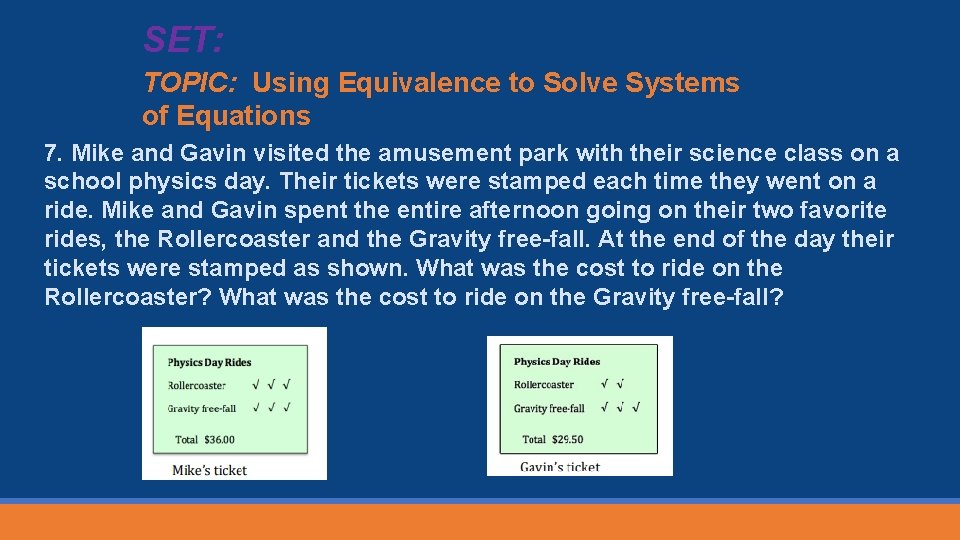 SET:

TOPIC: Using Equivalence to Solve Systems of Equations

7. Mike and Gavin visited the amusement park with their science class on a school physics day. Their tickets were stamped each time they went on a ride. Mike and Gavin spent the entire afternoon going on their two favorite rides, the Rollercoaster and the Gravity free-fall. At the end of the day their tickets were stamped as shown. What was the cost to ride on the Rollercoaster? What was the cost to ride on the Gravity free-fall?

Physics Day Rides
Rollercoaster √ √ √
Gravity free-fall √ √ √
Total $36.00
Mike's ticket

Physics Day Rides
Rollercoaster √ √
Gravity free-fall √ √ √
Total $29.50
Gavin's ticket